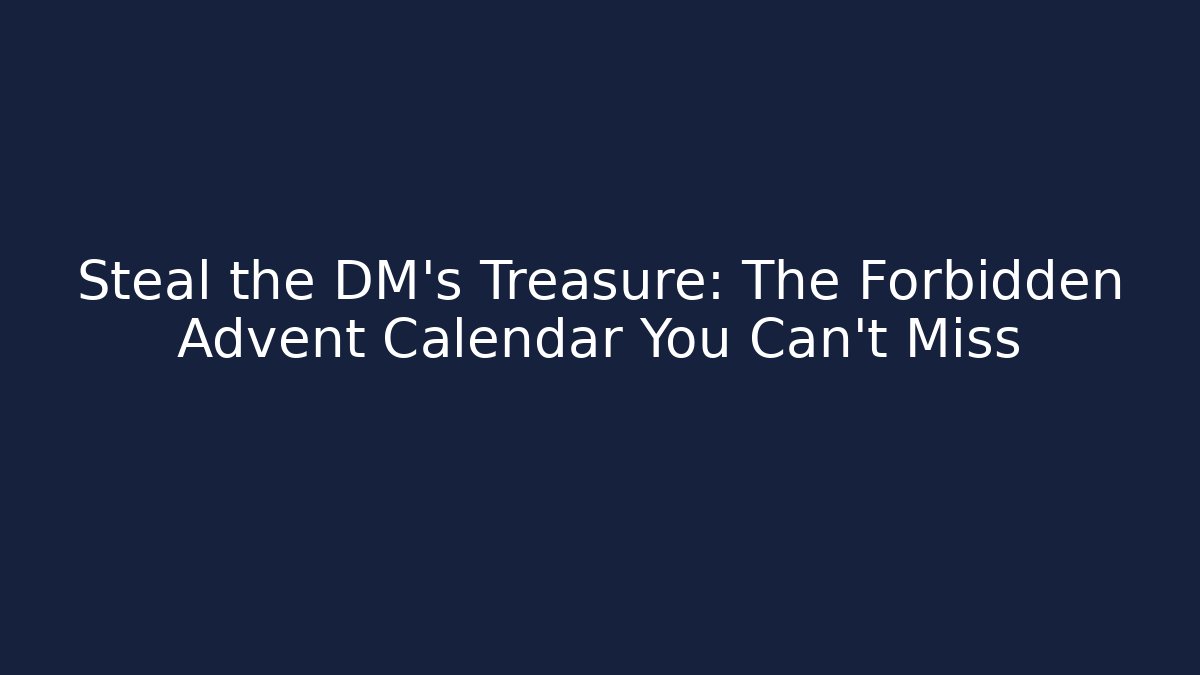 Steal the DM's Treasure: The Forbidden Advent Calendar You Can't Miss